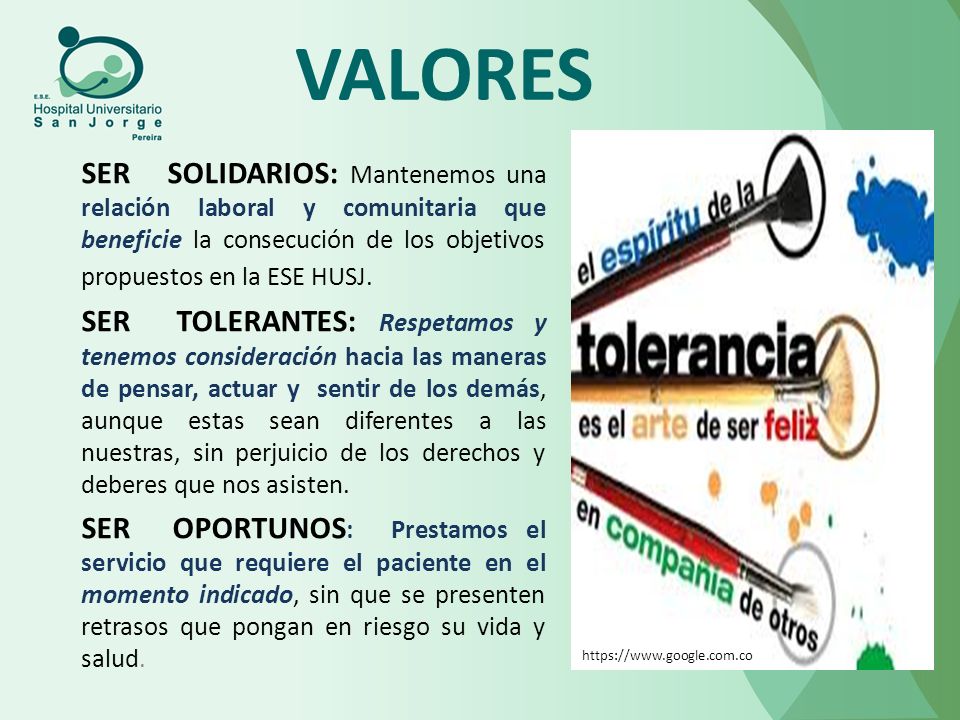 E.S.E.
Hospital Universitario
San Jorge
Pereira

VALORES

SER SOLIDARIOS: Mantenemos una relación laboral y comunitaria que beneficie la consecución de los objetivos propuestos en la ESE HUSJ.

SER TOLERANTES: Respetamos y tenemos consideración hacia las maneras de pensar, actuar y sentir de los demás, aunque estas sean diferentes a las nuestras, sin perjuicio de los derechos y deberes que nos asisten.

SER OPORTUNOS: Prestamos el servicio que requiere el paciente en el momento indicado, sin que se presenten retrasos que pongan en riesgo su vida y salud.

el espíritu de la
tolerancia
es el arte de ser feliz
en compañía de otros

https://www.google.com.co